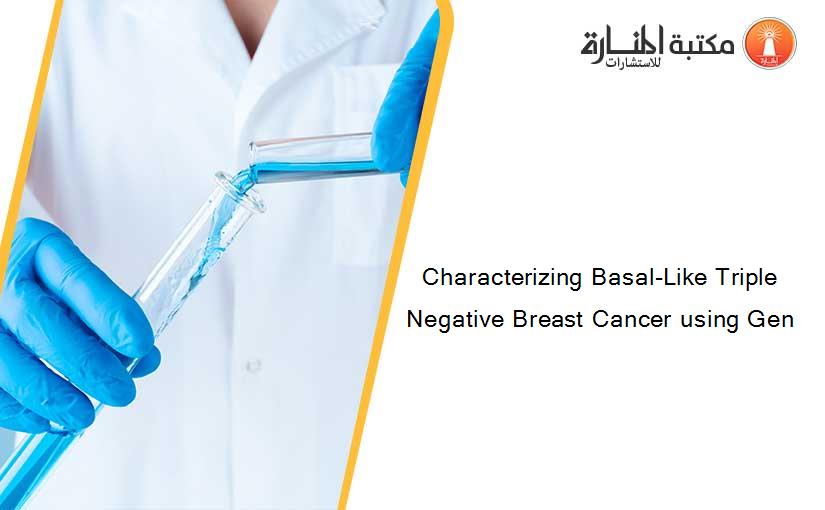 مكتبة المنارة للاستشارات

Characterizing Basal-Like Triple Negative Breast Cancer using Gen